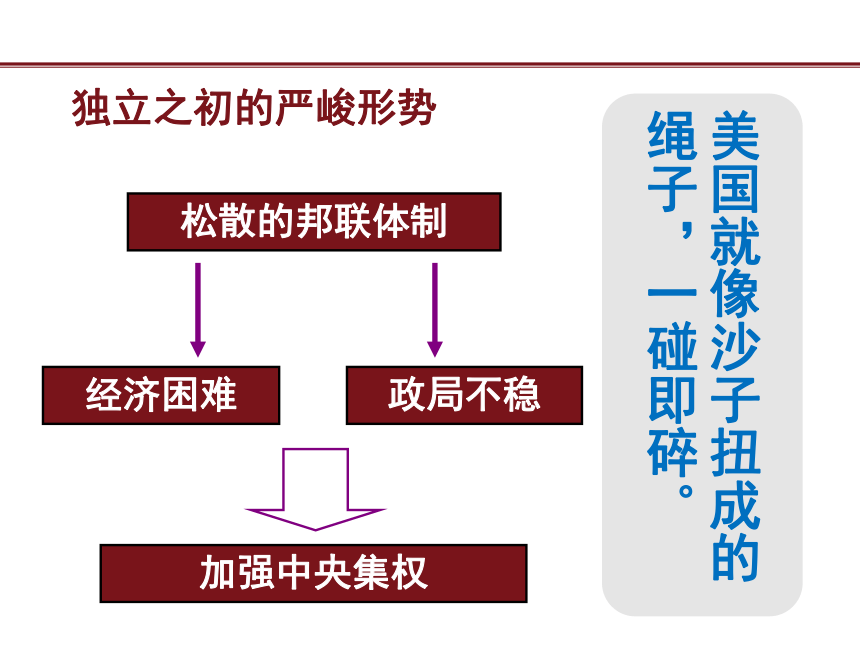 独立之初的严峻形势

松散的邦联体制

经济困难

政局不稳

加强中央集权

美国就像沙子扭成的绳子，一碰即碎。